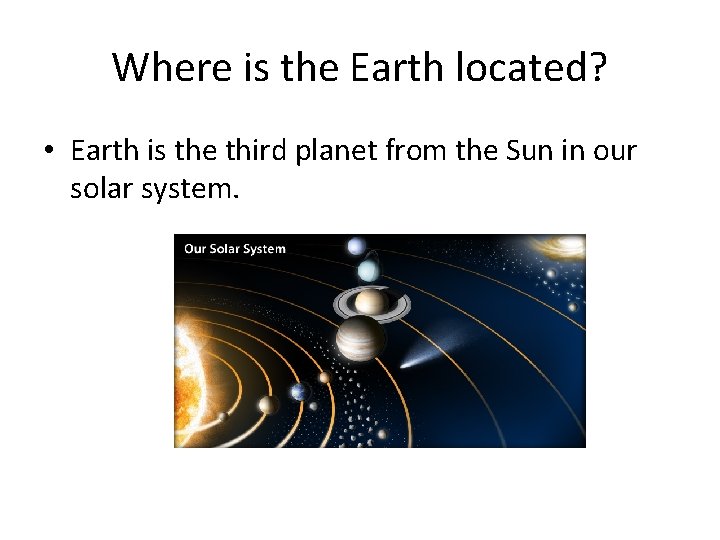 Where is the Earth located?

• Earth is the third planet from the Sun in our solar system.

Our Solar System